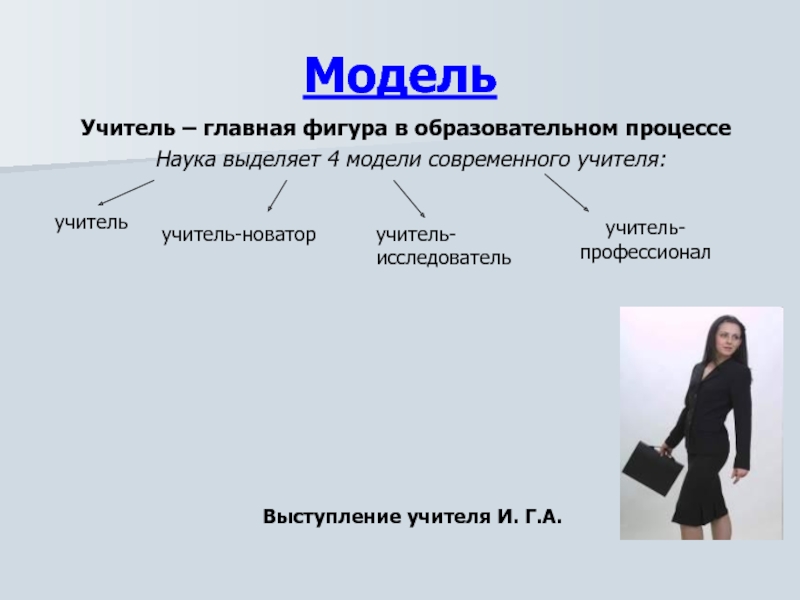 Модель

Учитель – главная фигура в образовательном процессе

Наука выделяет 4 модели современного учителя:

учитель

учитель-новатор

учитель-исследователь

учитель-профессионал

Выступление учителя И. Г.А.